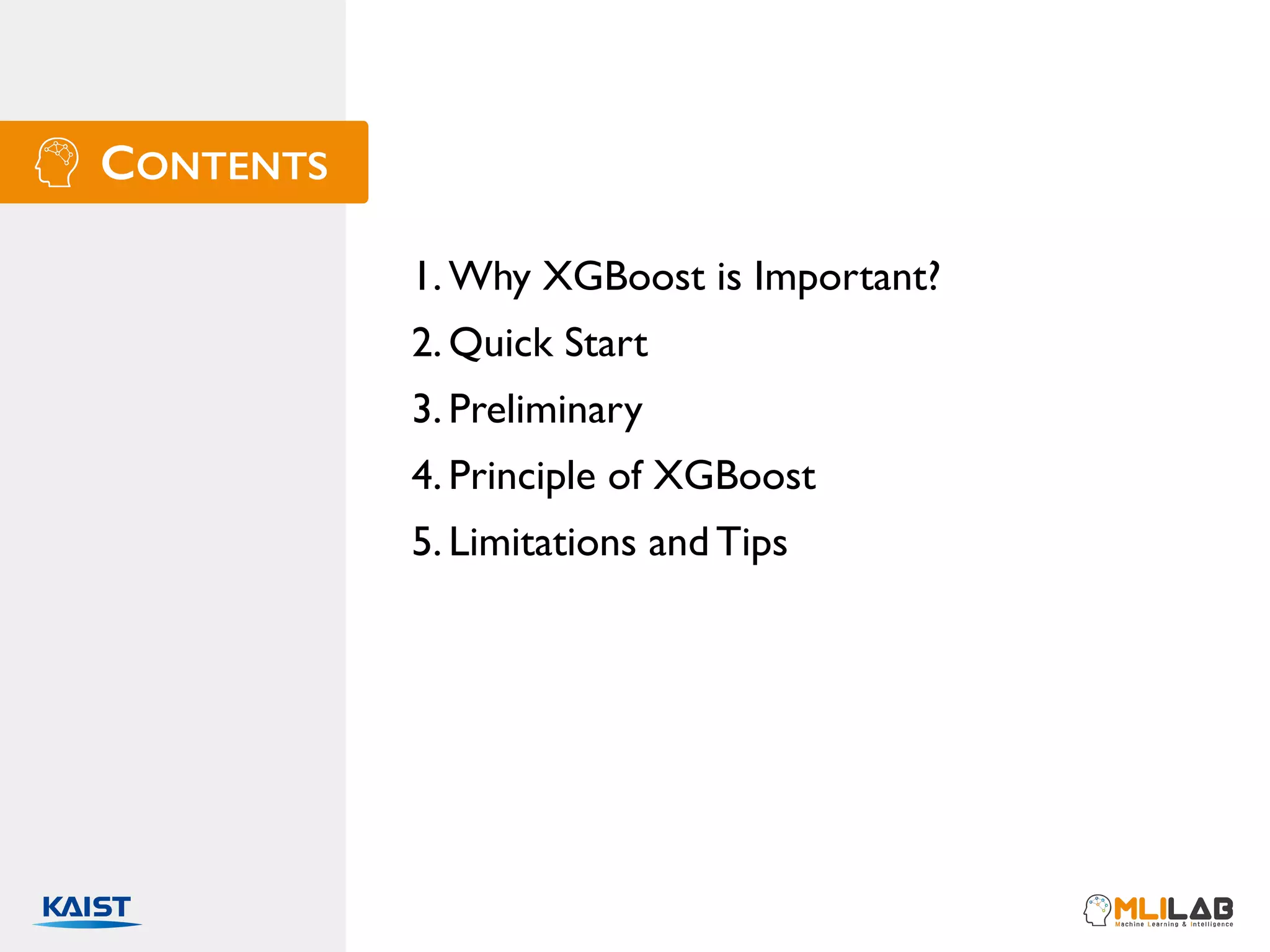 CONTENTS

1. Why XGBoost is Important?
2. Quick Start
3. Preliminary
4. Principle of XGBoost
5. Limitations and Tips

KAIST

MLILAB
Machine Learning & Intelligence